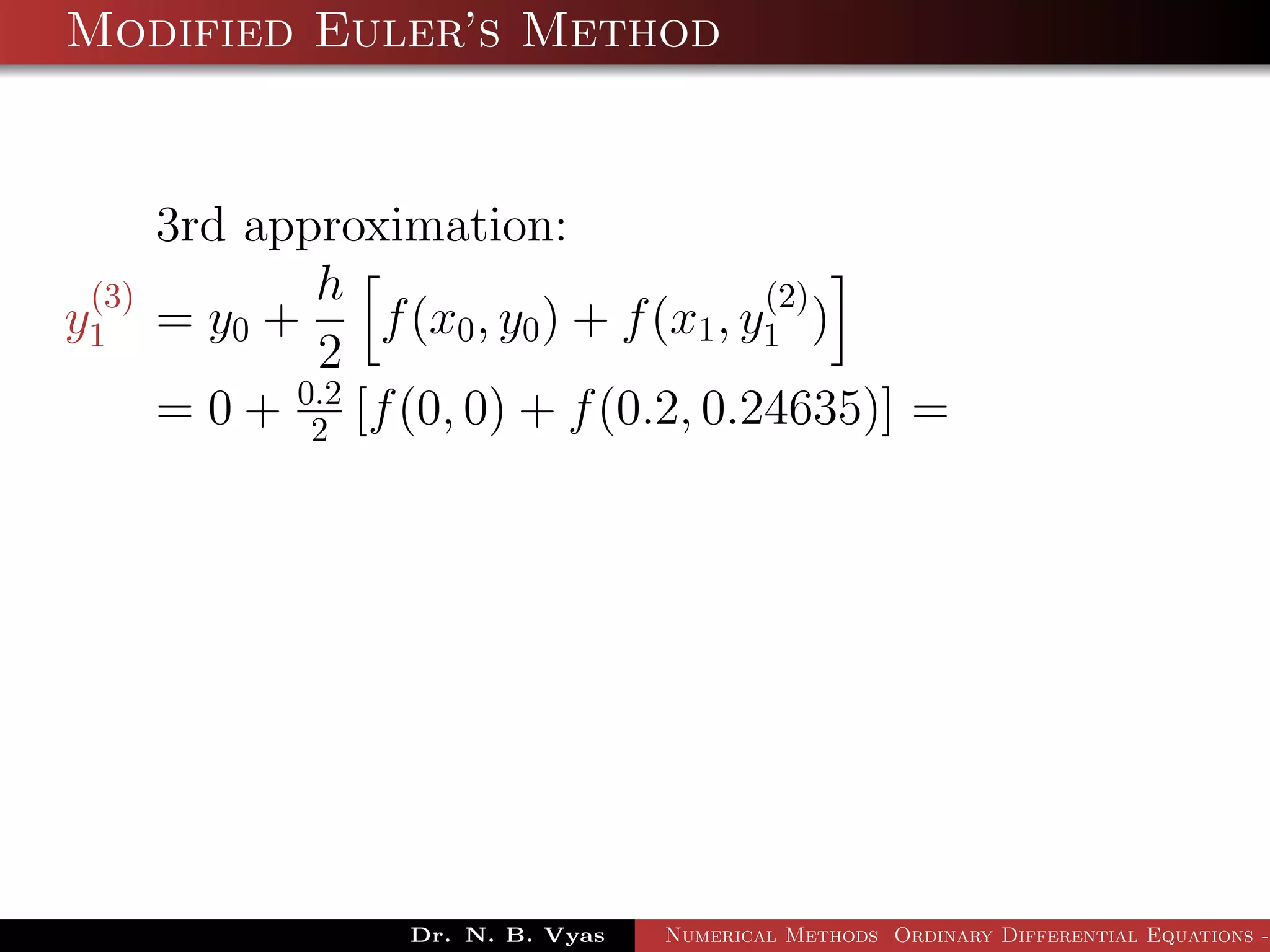 Modified Euler's Method

3rd approximation:

$y_1^{(3)} = y_0 + \frac{h}{2}\left[f(x_0, y_0) + f(x_1, y_1^{(2)})\right]$

$= 0 + \frac{0.2}{2}\left[f(0, 0) + f(0.2, 0.24635)\right] =$

Dr. N. B. Vyas Numerical Methods Ordinary Differential Equations -